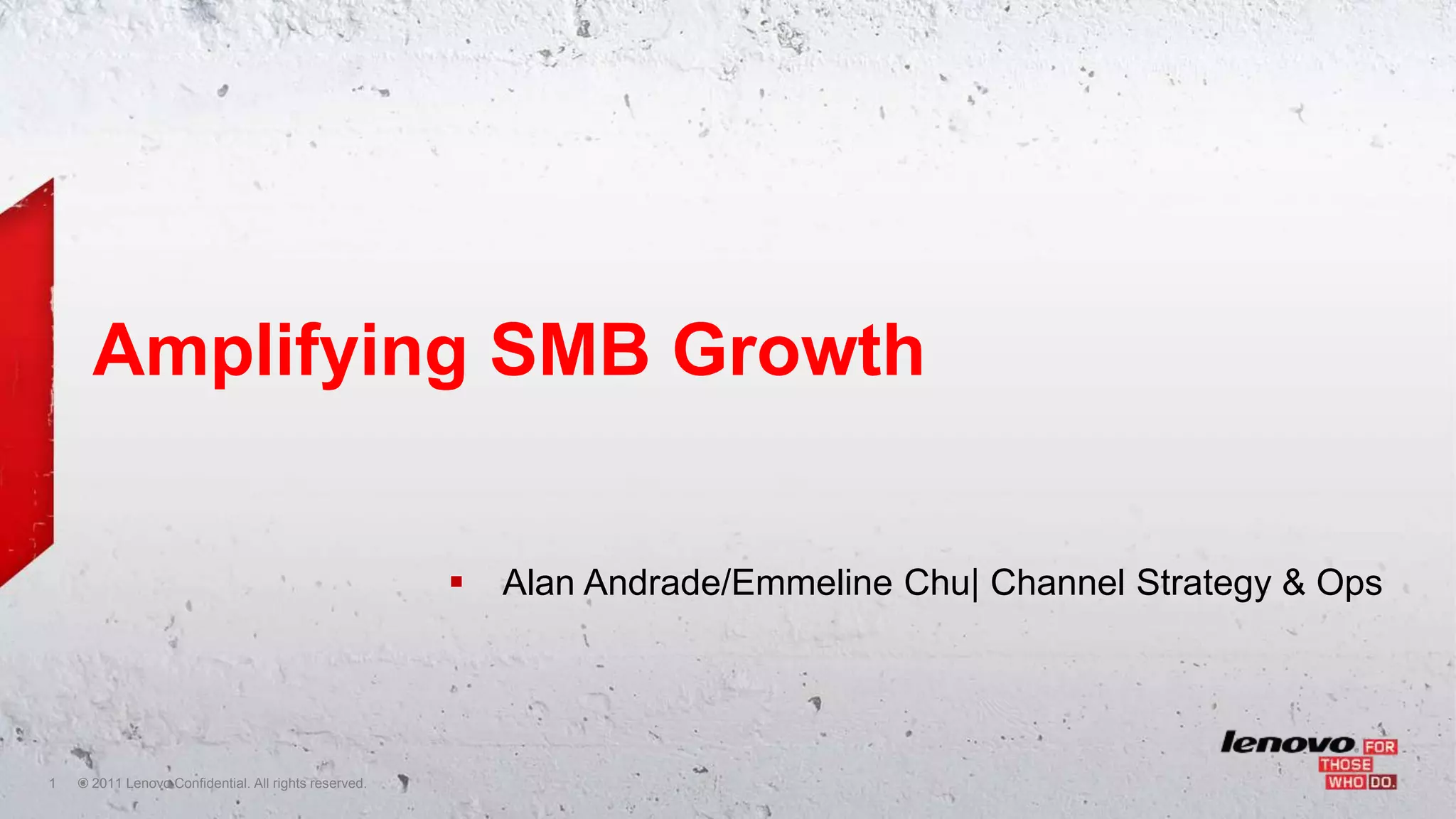 Amplifying SMB Growth

▪ Alan Andrade/Emmeline Chu| Channel Strategy & Ops

1 © 2011 Lenovo Confidential. All rights reserved.

lenovo FOR THOSE WHO DO.